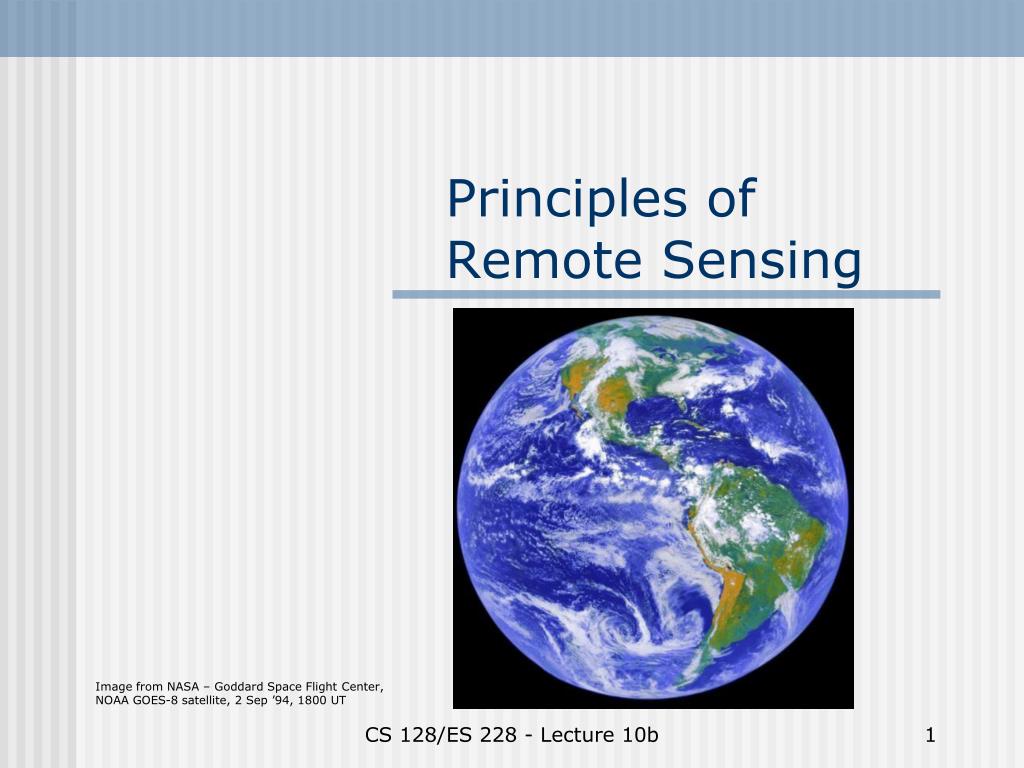 Principles of Remote Sensing

Image from NASA – Goddard Space Flight Center, NOAA GOES-8 satellite, 2 Sep '94, 1800 UT

CS 128/ES 228 - Lecture 10b

1